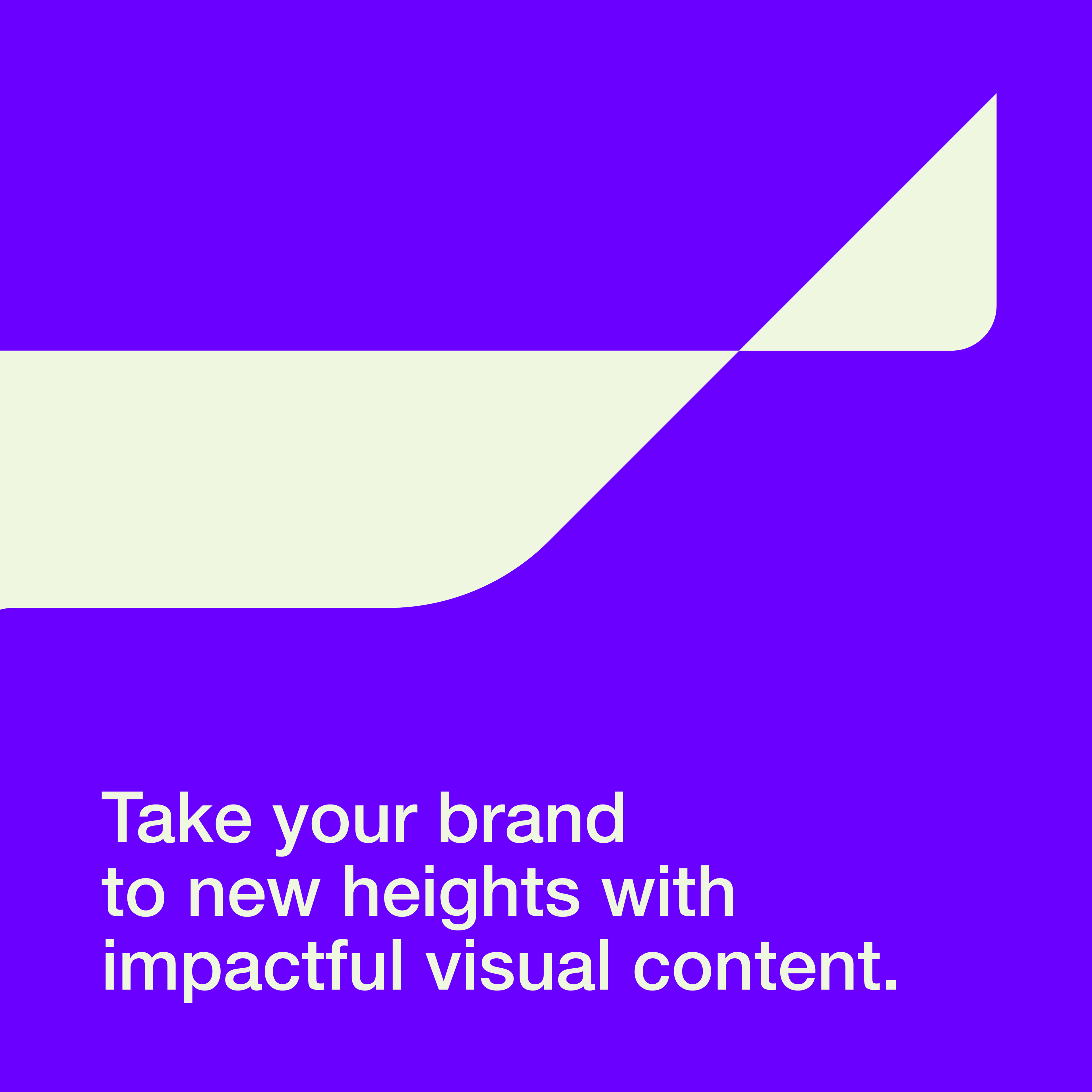 Take your brand
to new heights with
impactful visual content.